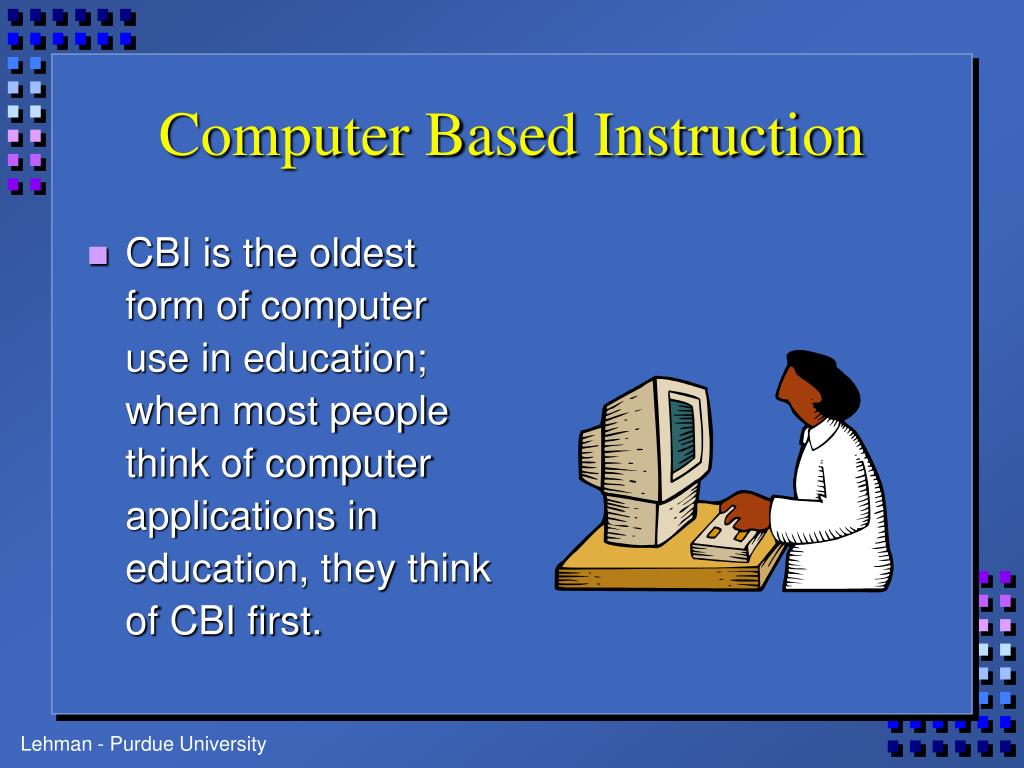 Computer Based Instruction

CBI is the oldest form of computer use in education; when most people think of computer applications in education, they think of CBI first.

Lehman - Purdue University